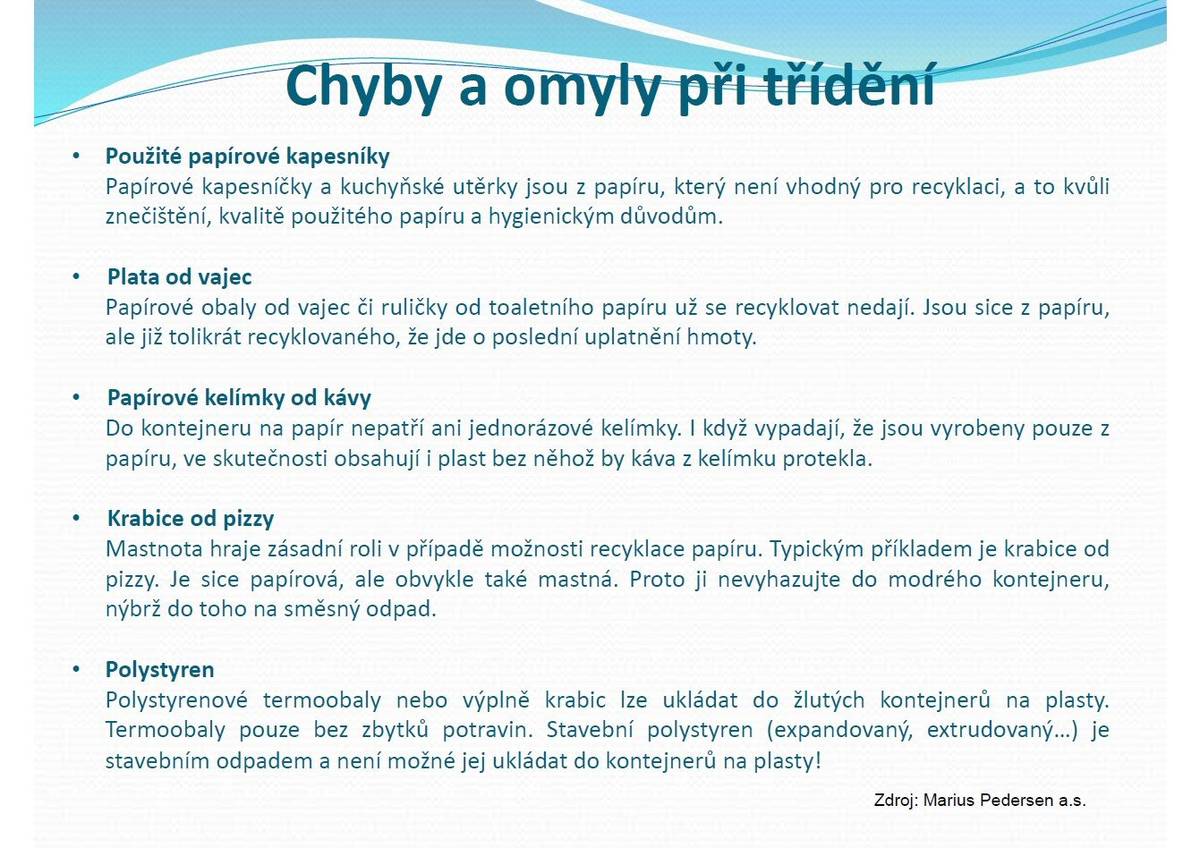 Chyby a omyly při třídění

• **Použité papírové kapesníky**
Papírové kapesníčky a kuchyňské utěrky jsou z papíru, který není vhodný pro recyklaci, a to kvůli znečištění, kvalitě použitého papíru a hygienickým důvodům.

• **Plata od vajec**
Papírové obaly od vajec či ruličky od toaletního papíru už se recyklovat nedají. Jsou sice z papíru, ale již tolikrát recyklovaného, že jde o poslední uplatnění hmoty.

• **Papírové kelímky od kávy**
Do kontejneru na papír nepatří ani jednorázové kelímky. I když vypadají, že jsou vyrobeny pouze z papíru, ve skutečnosti obsahují i plast bez něhož by káva z kelímku protekla.

• **Krabice od pizzy**
Mastnota hraje zásadní roli v případě možnosti recyklace papíru. Typickým příkladem je krabice od pizzy. Je sice papírová, ale obvykle také mastná. Proto ji nevyhazujte do modrého kontejneru, nýbrž do toho na směsný odpad.

• **Polystyren**
Polystyrenové termoobaly nebo výplně krabic lze ukládat do žlutých kontejnerů na plasty. Termoobaly pouze bez zbytků potravin. Stavební polystyren (expandovaný, extrudovaný…) je stavebním odpadem a není možné jej ukládat do kontejnerů na plasty!

Zdroj: Marius Pedersen a.s.